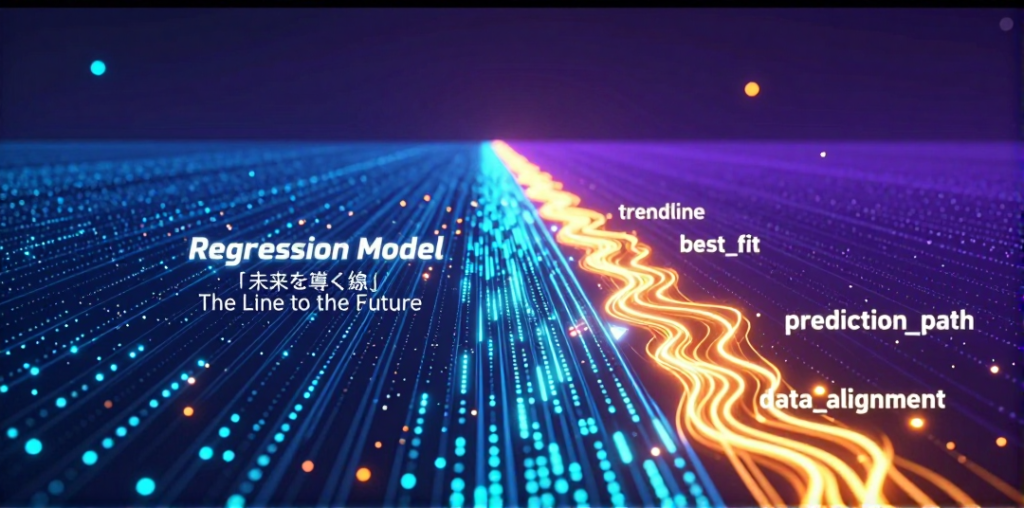 Regression Model
「未来を導く線」
The Line to the Future

trendline
best_fit
prediction_path
data_alignment